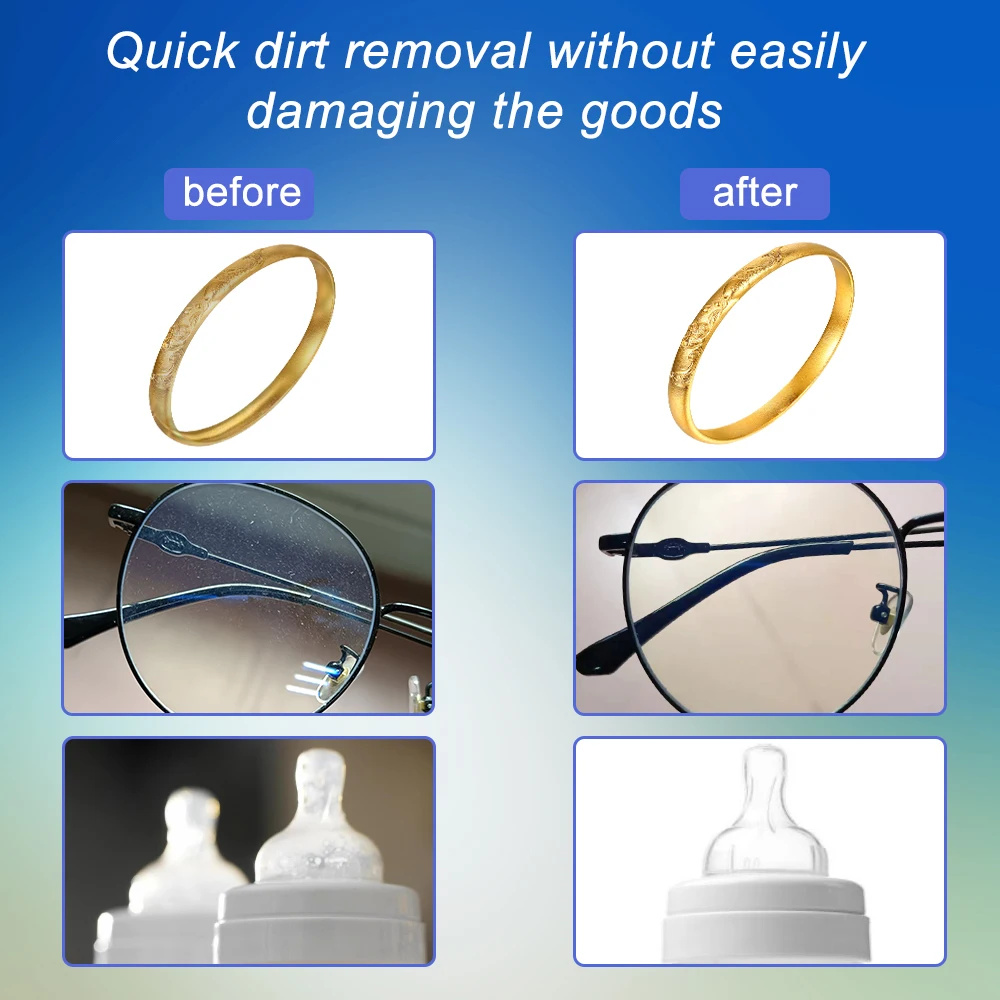 Quick dirt removal without easily damaging the goods

before

after